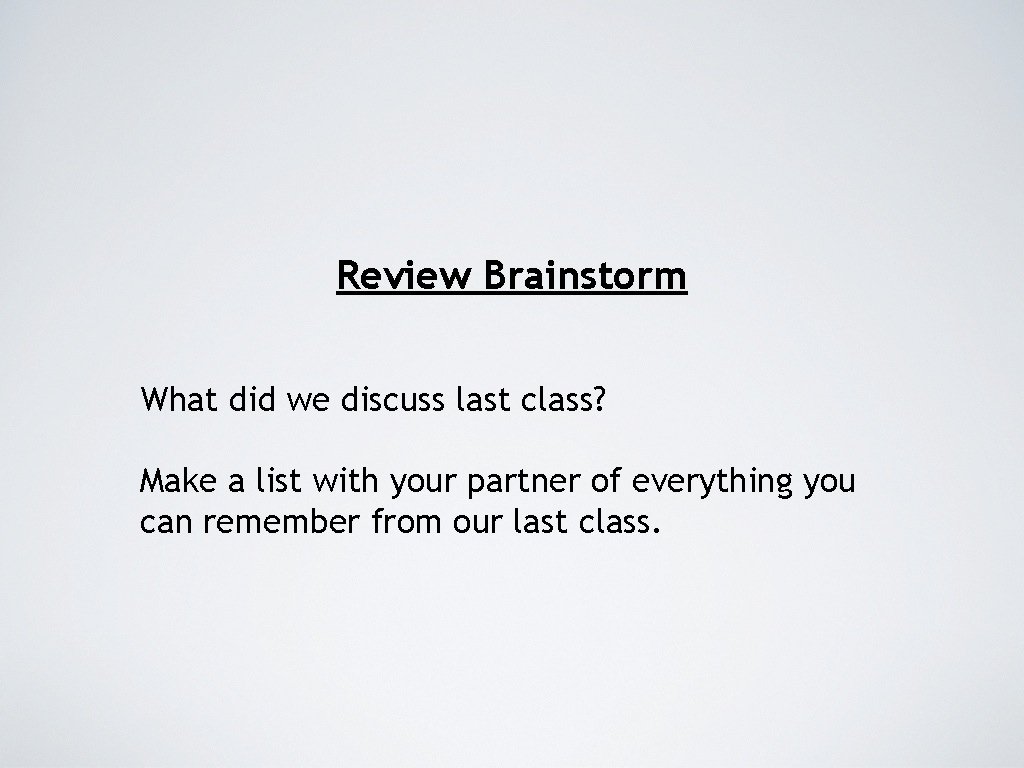 Review Brainstorm

What did we discuss last class?

Make a list with your partner of everything you can remember from our last class.